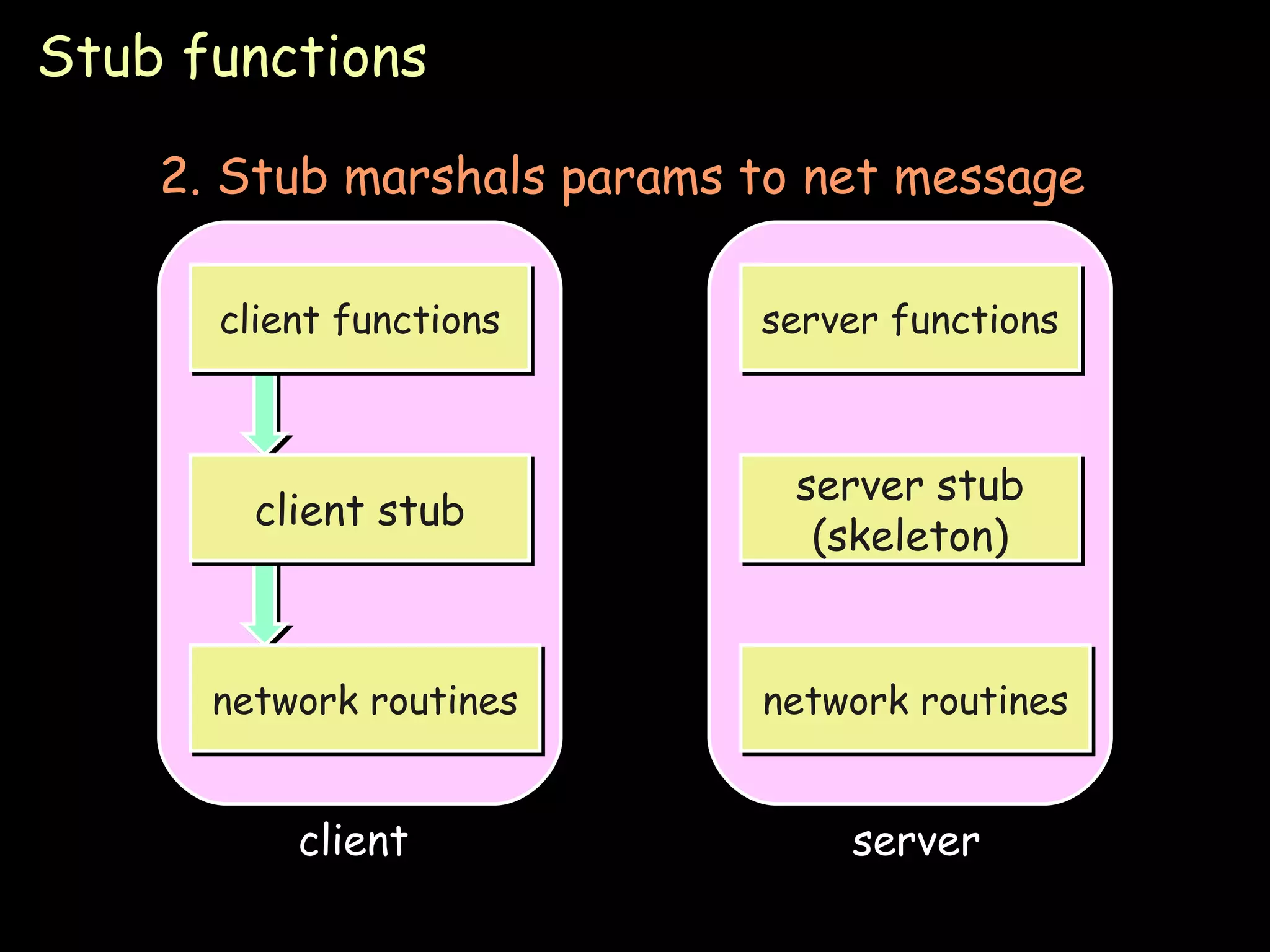 Stub functions

2. Stub marshals params to net message

client functions

client stub

network routines

client

server functions

server stub (skeleton)

network routines

server